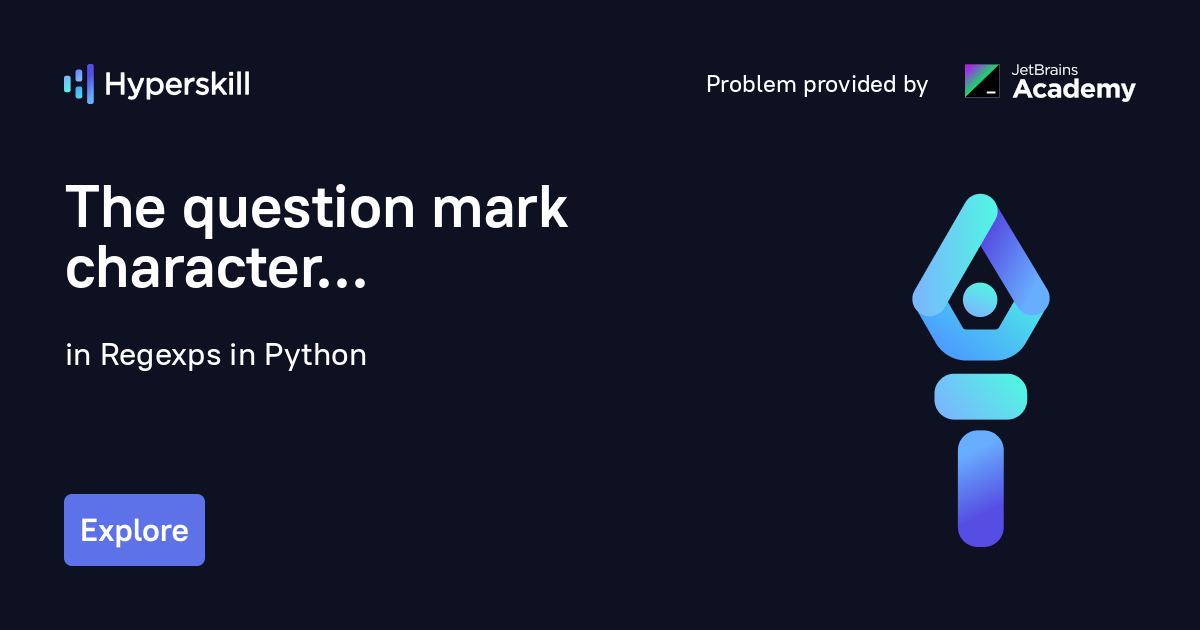 Hyperskill

Problem provided by JetBrains Academy

The question mark character...

in Regexps in Python

Explore